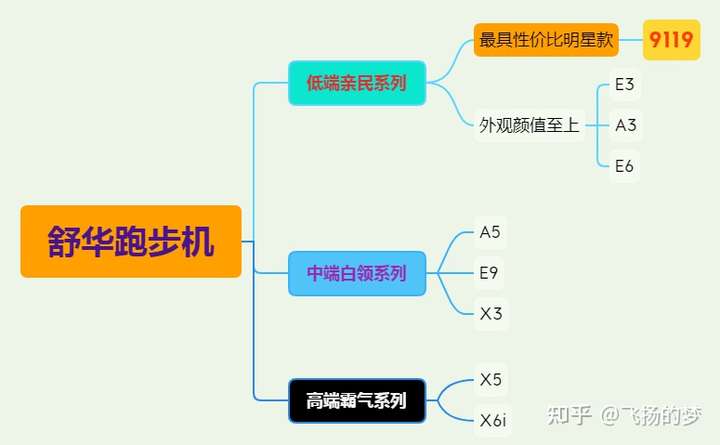 舒华跑步机

低端亲民系列

最具性价比明星款

9119

外观颜值至上

E3

A3

E6

中端白领系列

A5

E9

X3

高端霸气系列

X5

X6i

知乎 @飞扬的梦